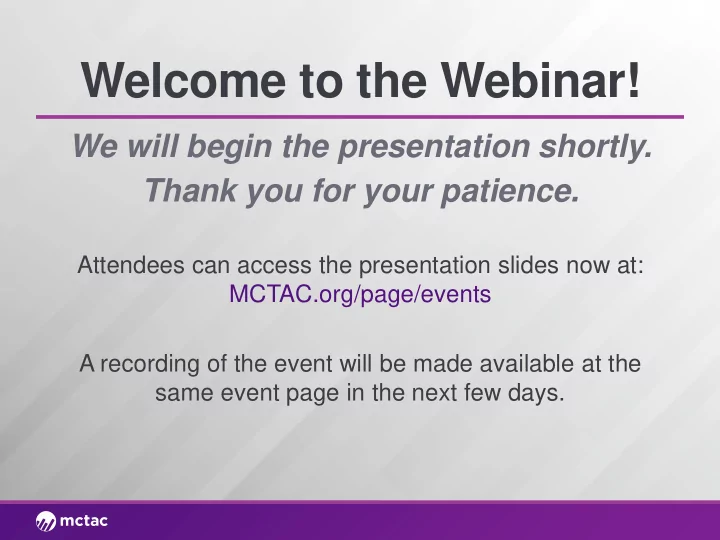 Welcome to the Webinar!

We will begin the presentation shortly.
Thank you for your patience.

Attendees can access the presentation slides now at:
MCTAC.org/page/events

A recording of the event will be made available at the same event page in the next few days.

mctac